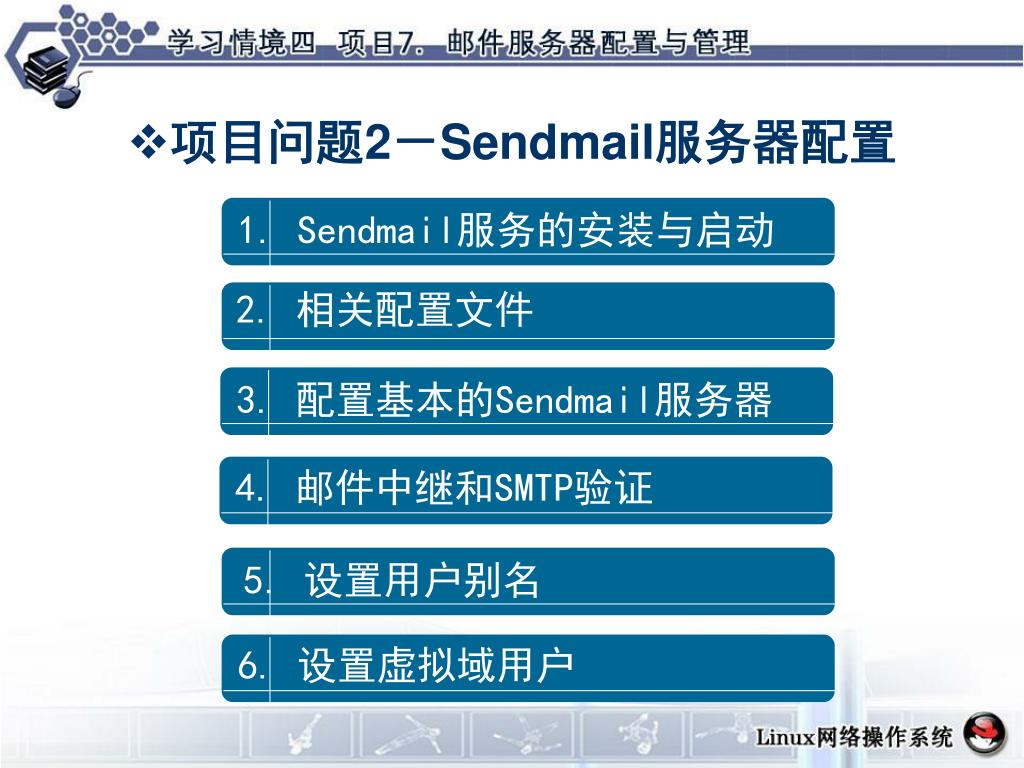 学习情境四 项目7. 邮件服务器配置与管理

❖项目问题2－Sendmail服务器配置

1. Sendmail服务的安装与启动

2. 相关配置文件

3. 配置基本的Sendmail服务器

4. 邮件中继和SMTP验证

5. 设置用户别名

6. 设置虚拟域用户

Linux网络操作系统